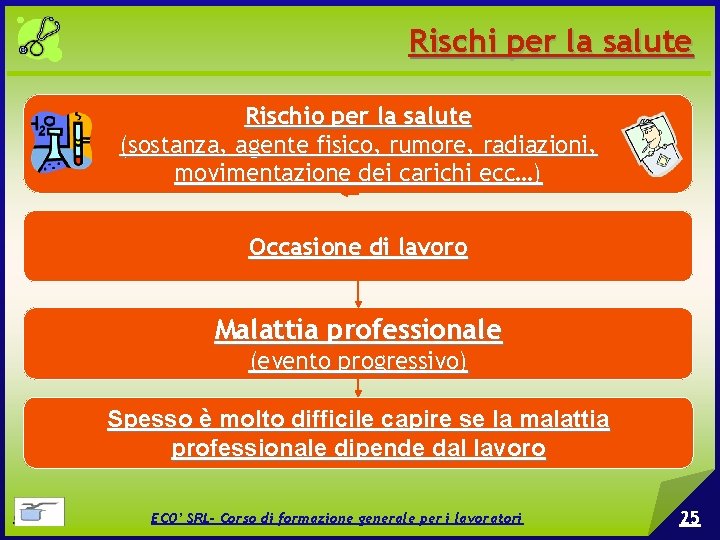 Rischi per la salute

Rischio per la salute
(sostanza, agente fisico, rumore, radiazioni, movimentazione dei carichi ecc…)

Occasione di lavoro

Malattia professionale
(evento progressivo)

Spesso è molto difficile capire se la malattia professionale dipende dal lavoro

ECO' SRL- Corso di formazione generale per i lavoratori

25